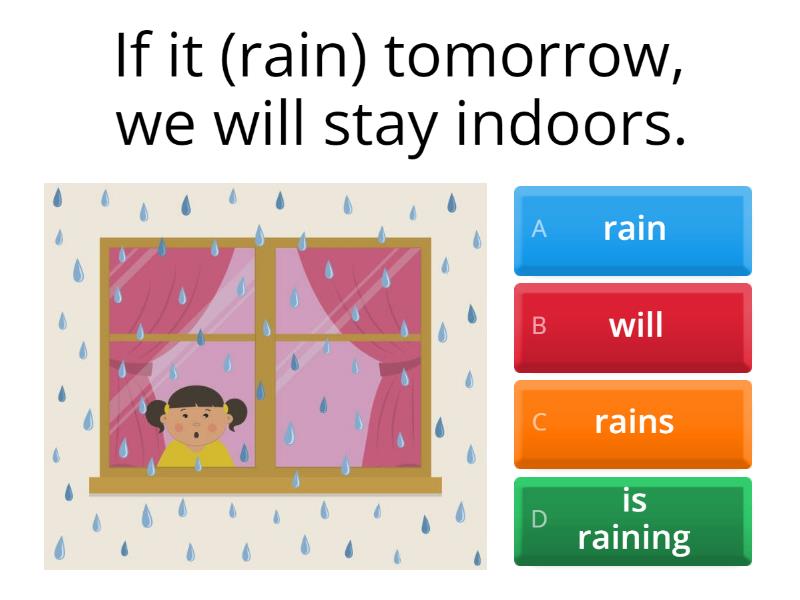 If it (rain) tomorrow, we will stay indoors.

A rain

B will

C rains

D is raining